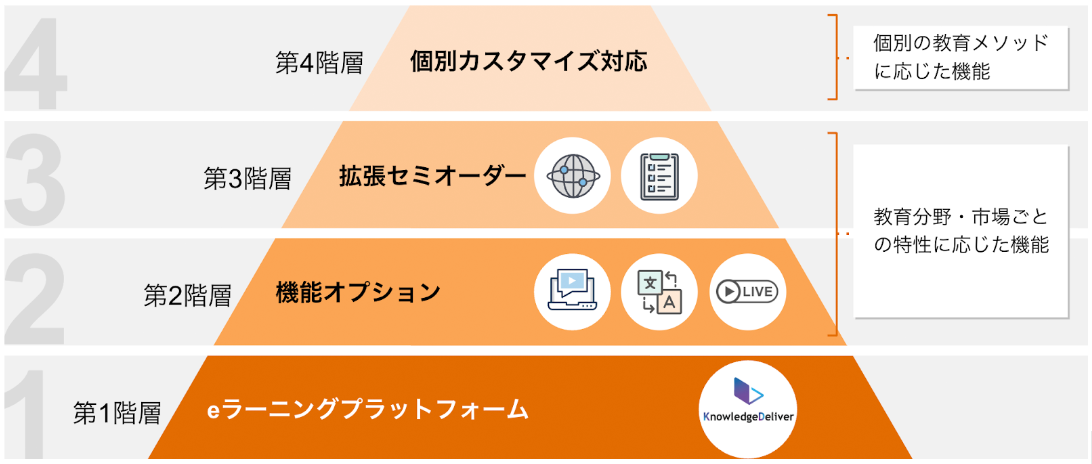 4
第4階層
個別カスタマイズ対応

個別の教育メソッドに応じた機能

3
第3階層
拡張セミオーダー

2
第2階層
機能オプション

文
A
LIVE

教育分野・市場ごとの特性に応じた機能

1
第1階層
eラーニングプラットフォーム

KnowledgeDeliver